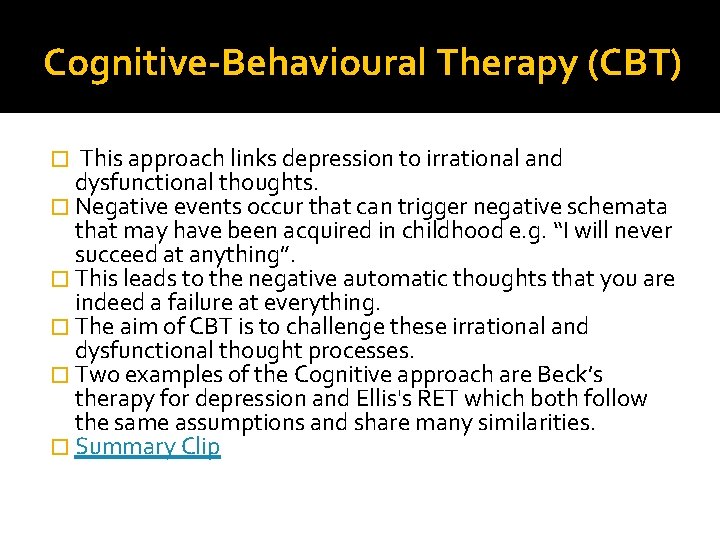 Cognitive-Behavioural Therapy (CBT)

This approach links depression to irrational and dysfunctional thoughts.

Negative events occur that can trigger negative schemata that may have been acquired in childhood e.g. “I will never succeed at anything”.

This leads to the negative automatic thoughts that you are indeed a failure at everything.

The aim of CBT is to challenge these irrational and dysfunctional thought processes.

Two examples of the Cognitive approach are Beck’s therapy for depression and Ellis's RET which both follow the same assumptions and share many similarities.

Summary Clip